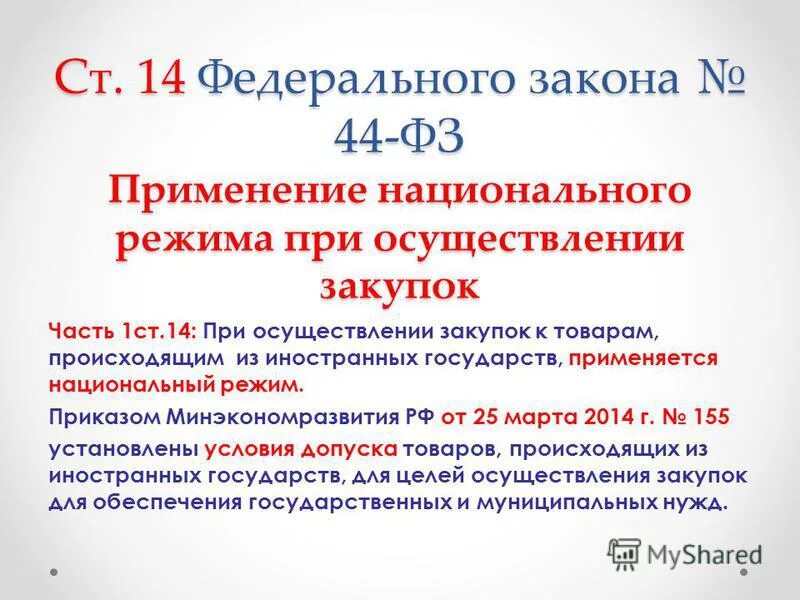 Ст. 14 Федерального закона № 44-ФЗ

Применение национального режима при осуществлении закупок

Часть 1ст.14: При осуществлении закупок к товарам, происходящим из иностранных государств, применяется национальный режим.

Приказом Минэкономразвития РФ от 25 марта 2014 г. № 155 установлены условия допуска товаров, происходящих из иностранных государств, для целей осуществления закупок для обеспечения государственных и муниципальных нужд.

MyShared